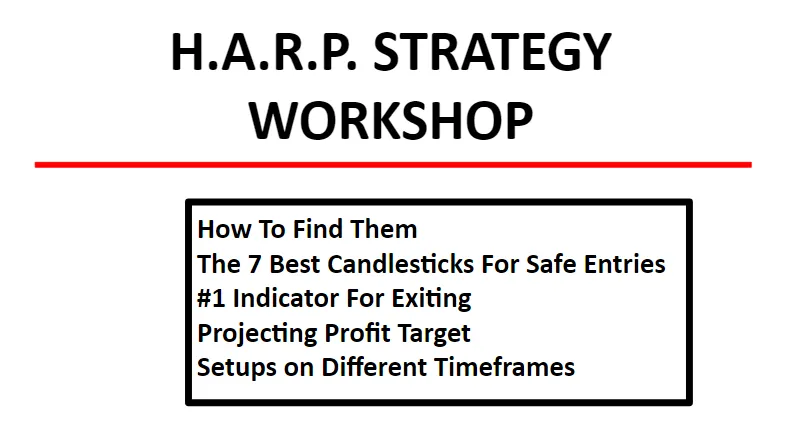 H.A.R.P. STRATEGY WORKSHOP

How To Find Them
The 7 Best Candlesticks For Safe Entries
#1 Indicator For Exiting
Projecting Profit Target
Setups on Different Timeframes